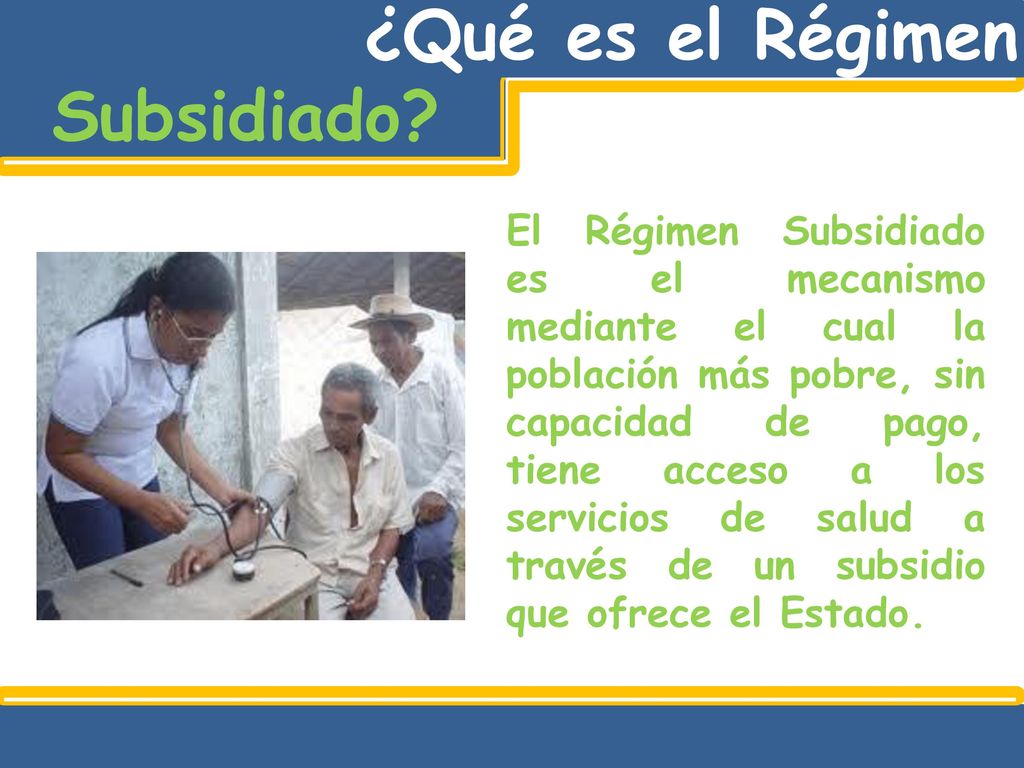 ¿Qué es el Régimen Subsidiado?

El Régimen Subsidiado es el mecanismo mediante el cual la población más pobre, sin capacidad de pago, tiene acceso a los servicios de salud a través de un subsidio que ofrece el Estado.